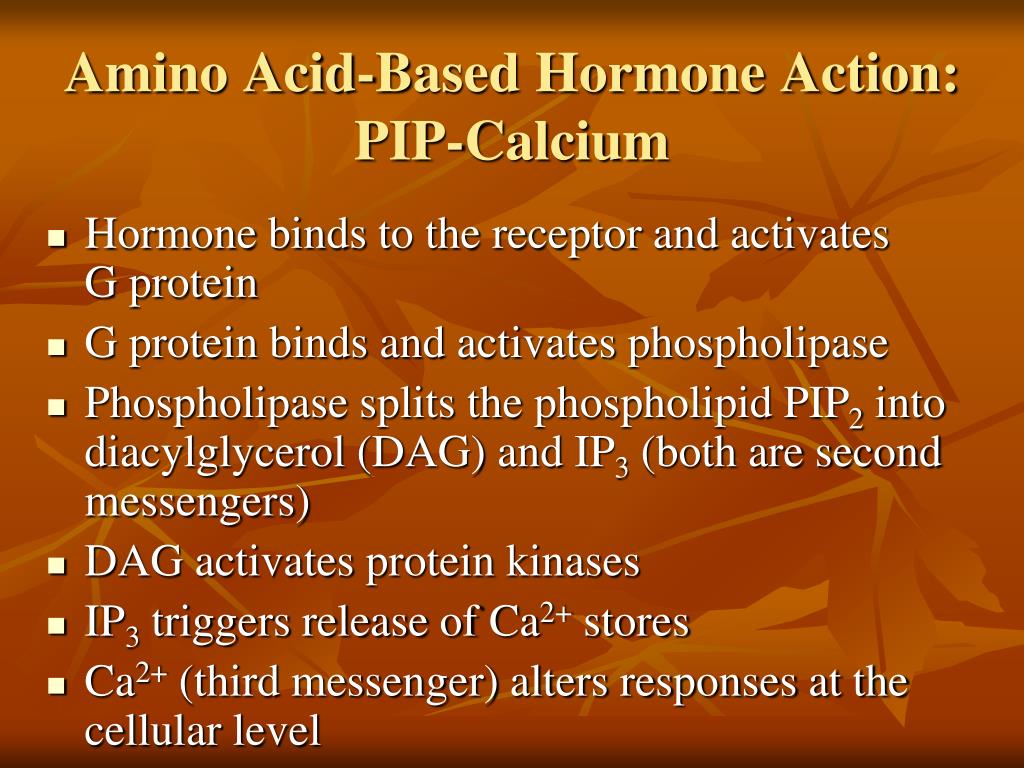 Amino Acid-Based Hormone Action: PIP-Calcium

- Hormone binds to the receptor and activates G protein
- G protein binds and activates phospholipase
- Phospholipase splits the phospholipid $PIP_2$ into diacylglycerol (DAG) and $IP_3$ (both are second messengers)
- DAG activates protein kinases
- $IP_3$ triggers release of $Ca^{2+}$ stores
- $Ca^{2+}$ (third messenger) alters responses at the cellular level